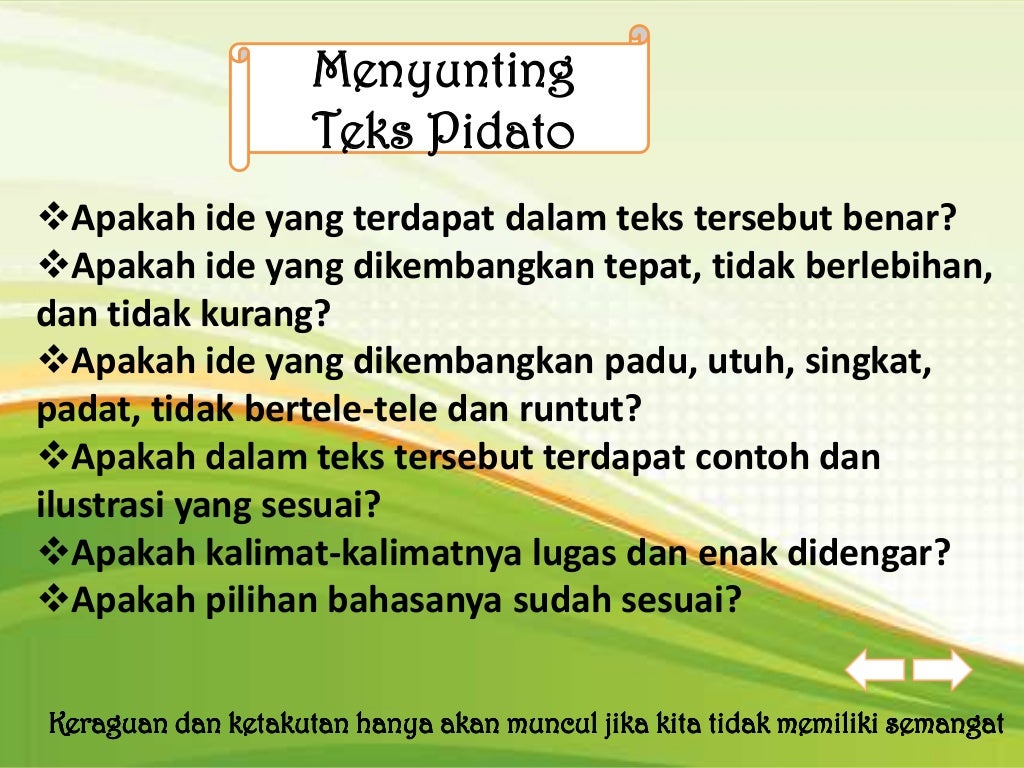 Menyunting Teks Pidato

❖Apakah ide yang terdapat dalam teks tersebut benar?
❖Apakah ide yang dikembangkan tepat, tidak berlebihan, dan tidak kurang?
❖Apakah ide yang dikembangkan padu, utuh, singkat, padat, tidak bertele-tele dan runtut?
❖Apakah dalam teks tersebut terdapat contoh dan ilustrasi yang sesuai?
❖Apakah kalimat-kalimatnya lugas dan enak didengar?
❖Apakah pilihan bahasanya sudah sesuai?

Keraguan dan ketakutan hanya akan muncul jika kita tidak memiliki semangat